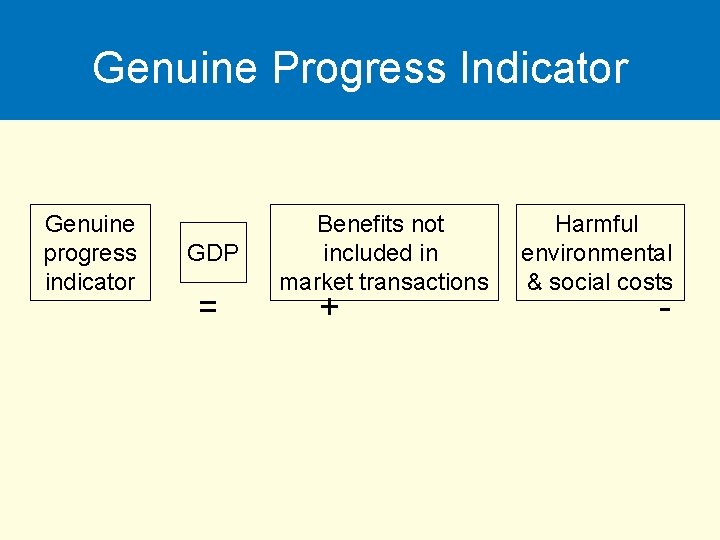 Genuine Progress Indicator

Genuine progress indicator

GDP

Benefits not included in market transactions

Harmful environmental & social costs

=

+

-